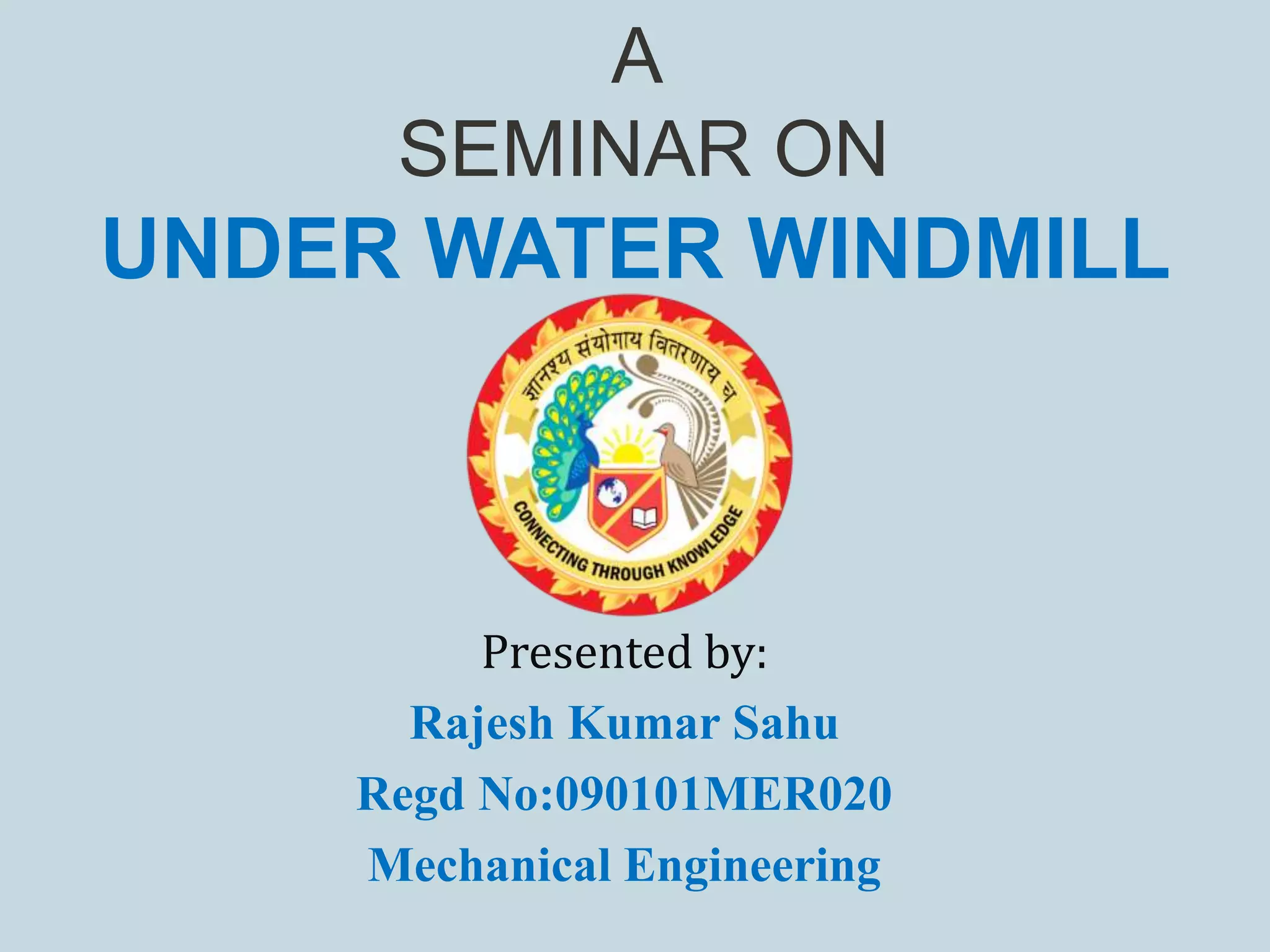 A
SEMINAR ON
UNDER WATER WINDMILL

ज्ञानस्य संयोगाय वितरणाय च

CONNECTING THROUGH KNOWLEDGE

Presented by:
Rajesh Kumar Sahu
Regd No:090101MER020
Mechanical Engineering